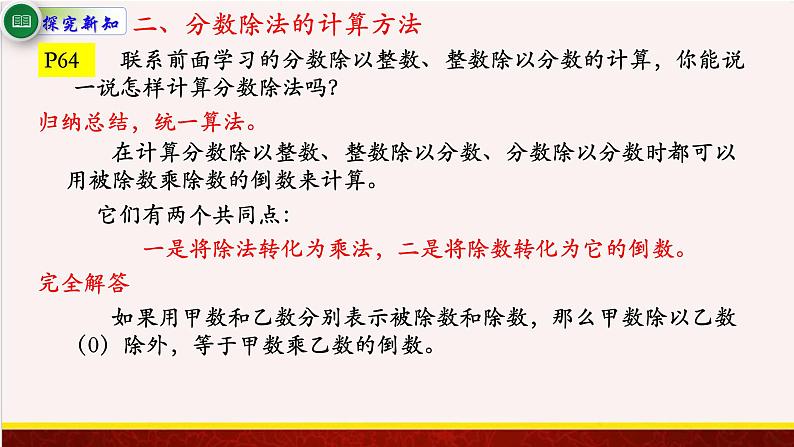 探究新知

二、分数除法的计算方法

P64 联系前面学习的分数除以整数、整数除以分数的计算，你能说一说怎样计算分数除法吗？

归纳总结，统一算法。

在计算分数除以整数、整数除以分数、分数除以分数时都可以用被除数乘除数的倒数来计算。

它们有两个共同点：

一是将除法转化为乘法，二是将除数转化为它的倒数。

完全解答

如果用甲数和乙数分别表示被除数和除数，那么甲数除以乙数（0）除外，等于甲数乘乙数的倒数。